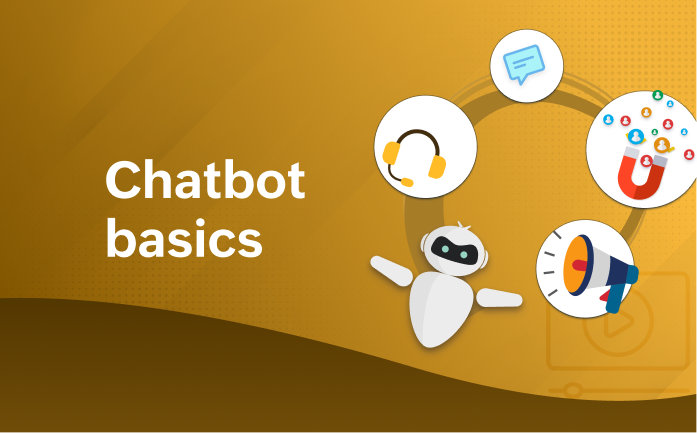 Chatbot basics